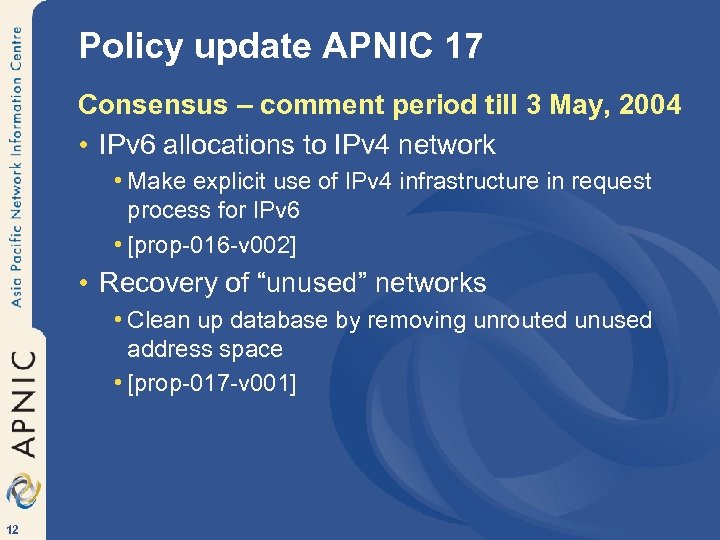 Asia Pacific Network Information Centre

APNIC

12

Policy update APNIC 17

Consensus – comment period till 3 May, 2004

• IPv6 allocations to IPv4 network

• Make explicit use of IPv4 infrastructure in request process for IPv6

• [prop-016-v002]

• Recovery of “unused” networks

• Clean up database by removing unrouted unused address space

• [prop-017-v001]